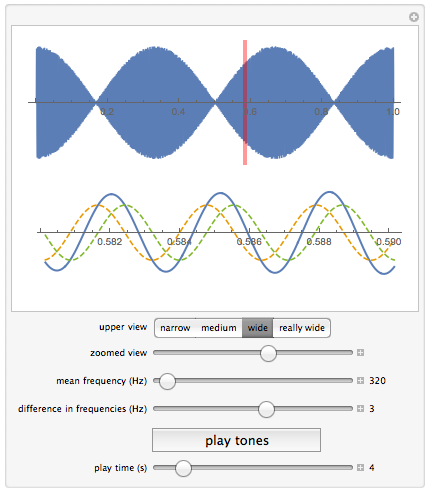 0.2 0.4 0.6 0.8 1.0

0.582 0.584 0.586 0.588 0.590

upper view narrow medium wide really wide

zoomed view

mean frequency (Hz) 320

difference in frequencies (Hz) 3

play tones

play time (s) 4